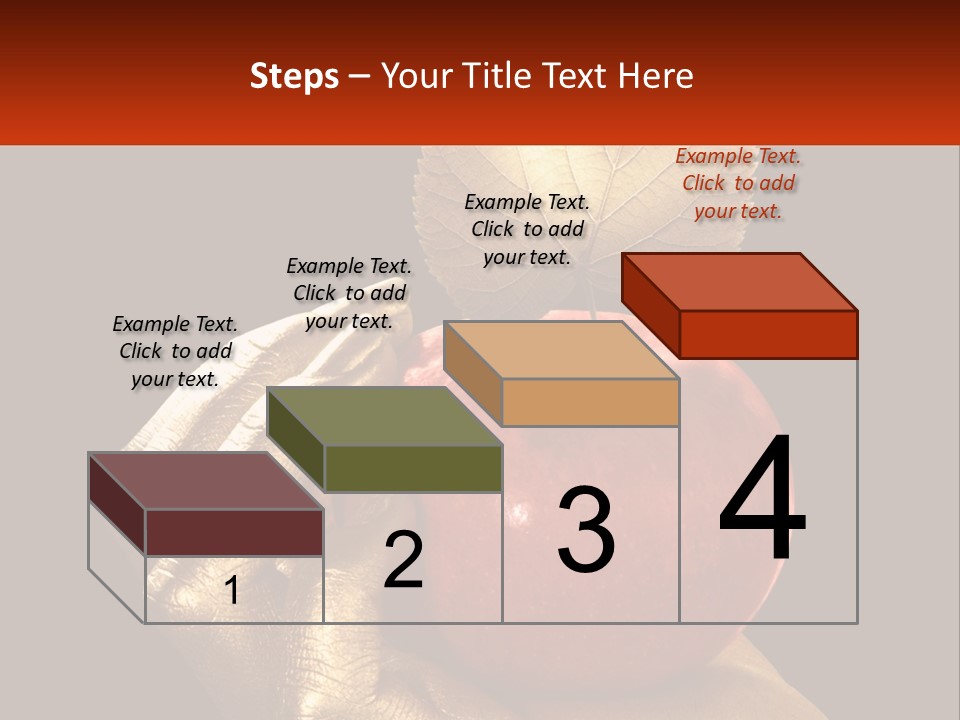 Steps – Your Title Text Here

Example Text. Click to add your text.

Example Text. Click to add your text.

Example Text. Click to add your text.

Example Text. Click to add your text.

1

2

3

4